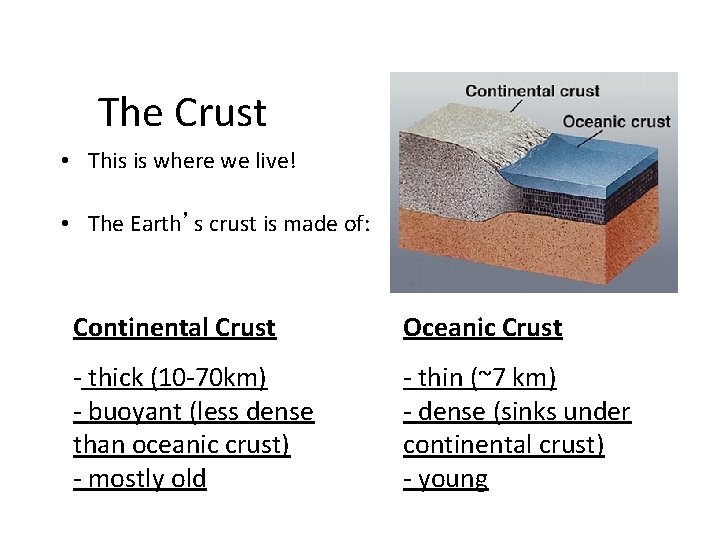 The Crust

• This is where we live!

• The Earth's crust is made of:

Continental crust
Oceanic crust

Continental Crust

- thick (10-70km)
- buoyant (less dense than oceanic crust)
- mostly old

Oceanic Crust

- thin (~7 km)
- dense (sinks under continental crust)
- young